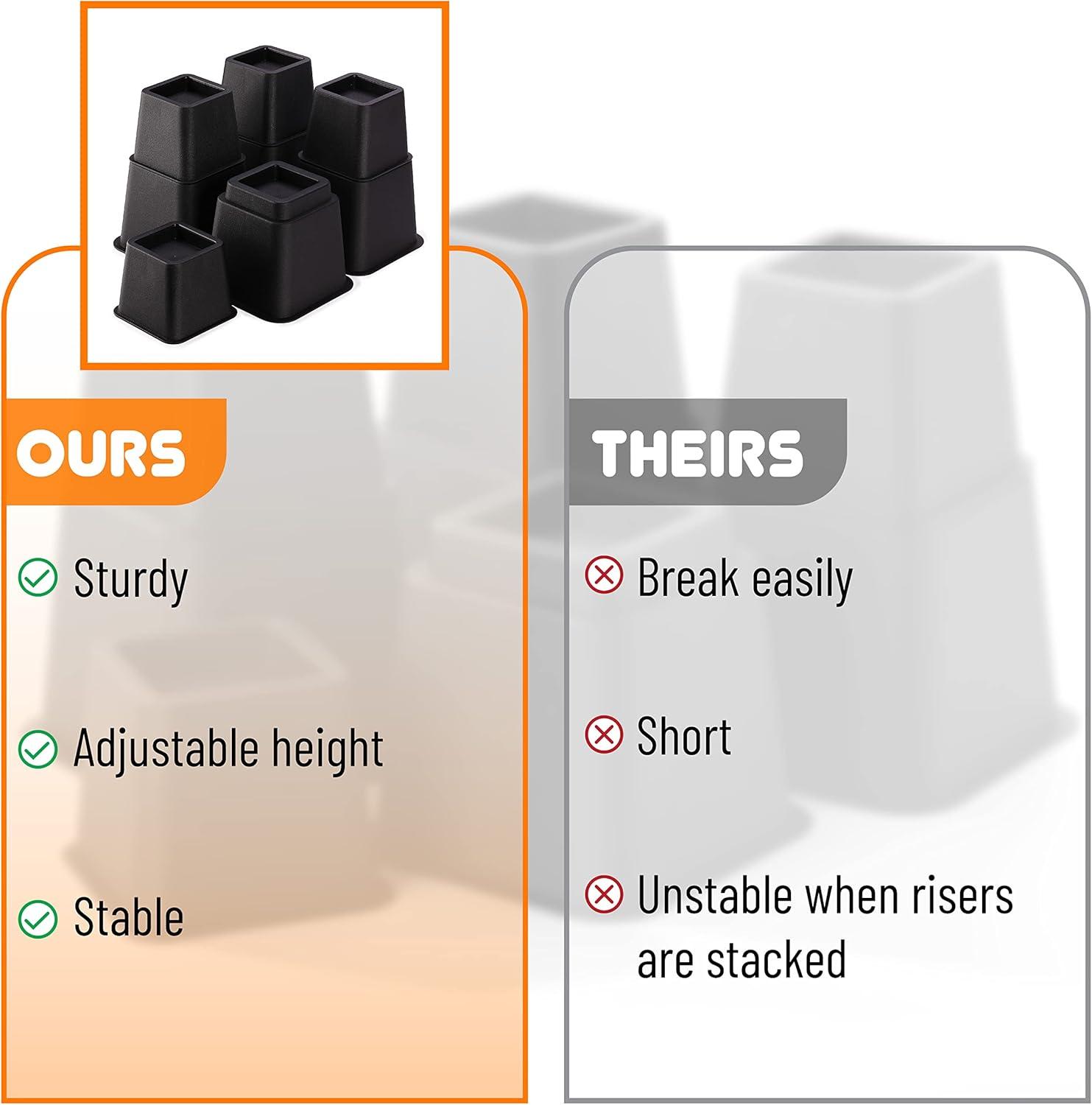 OURS

Sturdy

Adjustable height

Stable

THEIRS

Break easily

Short

Unstable when risers are stacked